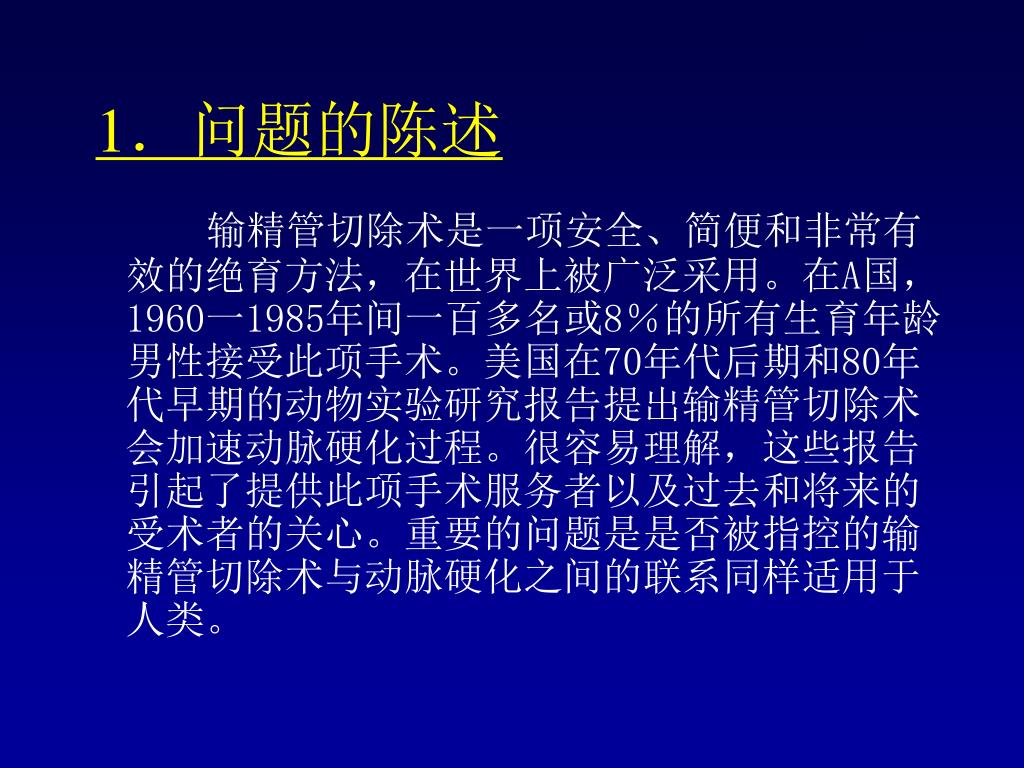 1. 问题的陈述

输精管切除术是一项安全、简便和非常有效的绝育方法，在世界上被广泛采用。在A国，1960一1985年间一百多名或8％的所有生育年龄男性接受此项手术。美国在70年代后期和80年代早期的动物实验研究报告提出输精管切除术会加速动脉硬化过程。很容易理解，这些报告引起了提供此项手术服务者以及过去和将来的受术者的关心。重要的问题是是否被指控的输精管切除术与动脉硬化之间的联系同样适用于人类。